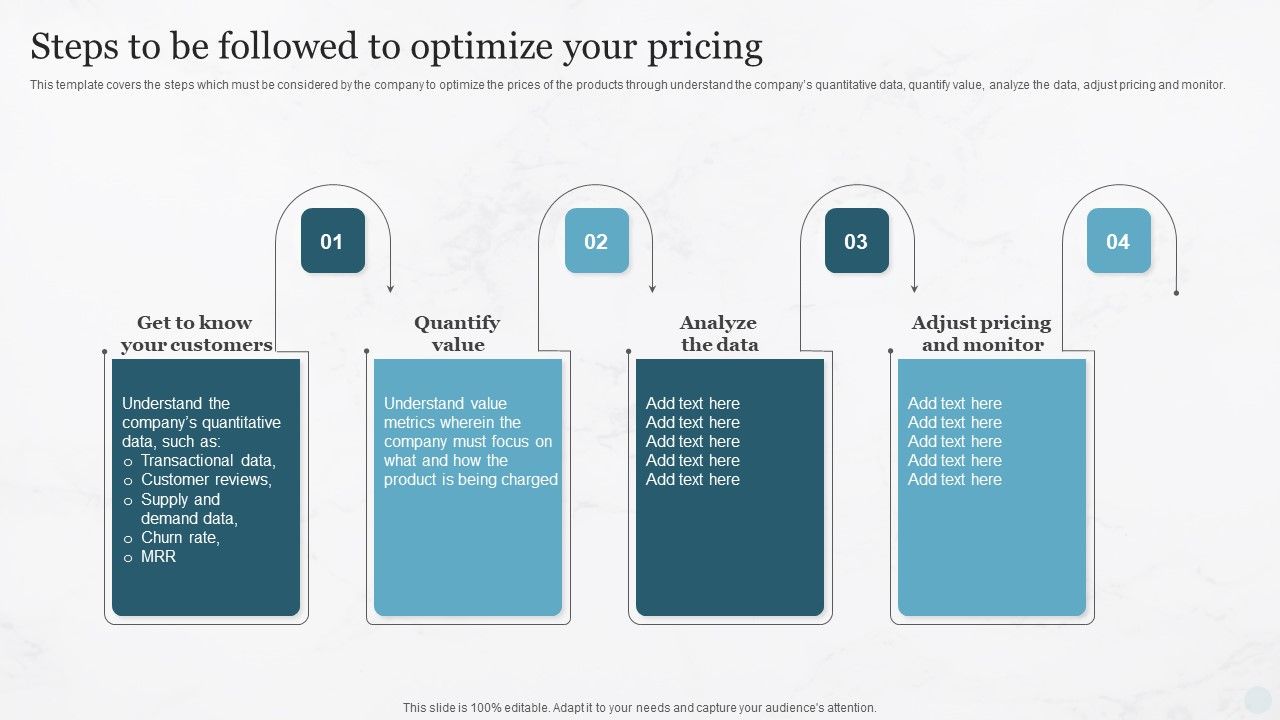 Steps to be followed to optimize your pricing

This template covers the steps which must be considered by the company to optimize the prices of the products through understand the company's quantitative data, quantify value, analyze the data, adjust pricing and monitor.

01

Get to know your customers

Understand the company's quantitative data, such as:
o Transactional data,
o Customer reviews,
o Supply and demand data,
o Churn rate,
o MRR

02

Quantify value

Understand value metrics wherein the company must focus on what and how the product is being charged

03

Analyze the data

Add text here
Add text here
Add text here
Add text here
Add text here

04

Adjust pricing and monitor

Add text here
Add text here
Add text here
Add text here
Add text here

This slide is 100% editable. Adapt it to your needs and capture your audience's attention.